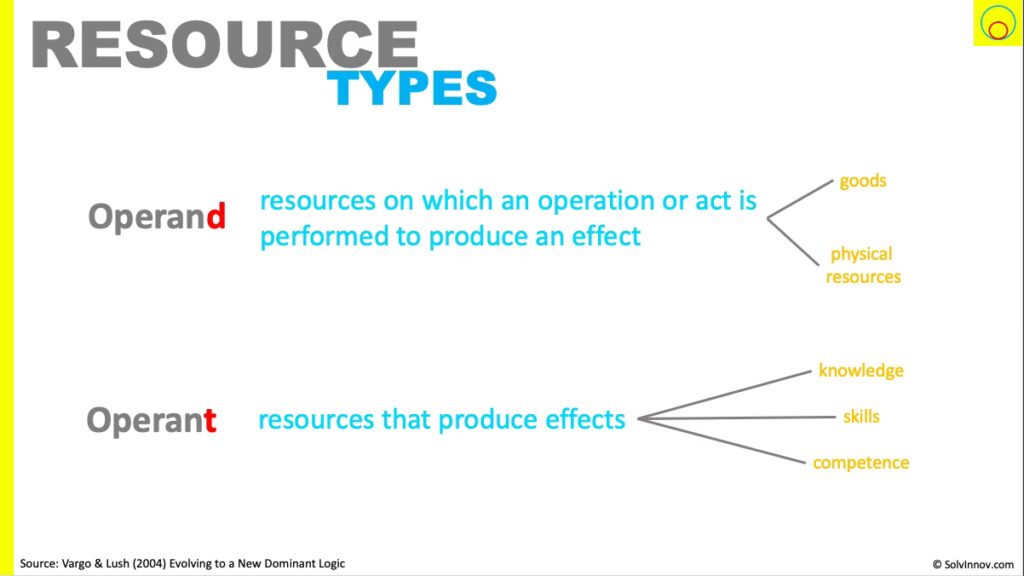 RESOURCE
TYPES

Operand resources on which an operation or act is performed to produce an effect

goods

physical resources

Operant resources that produce effects

knowledge

skills

competence

Source: Vargo & Lush (2004) Evolving to a New Dominant Logic

© SolvInnov.com